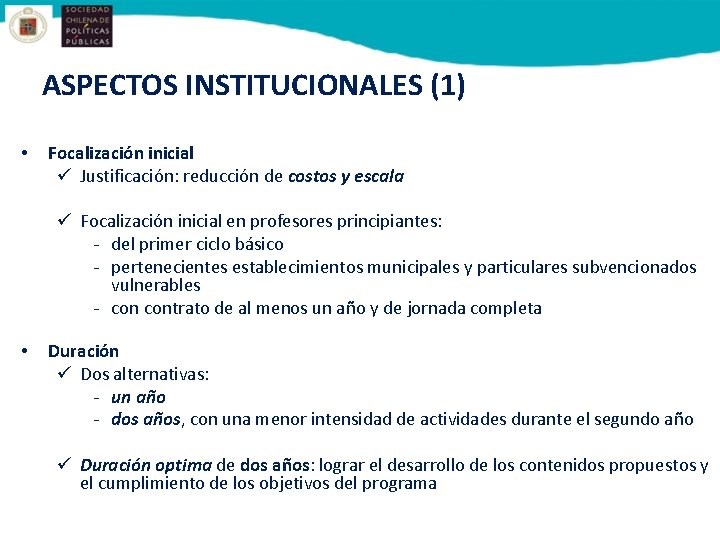 SOCIEDAD CHILENA DE POLÍTICAS PÚBLICAS

ASPECTOS INSTITUCIONALES (1)

• Focalización inicial
✓ Justificación: reducción de costos y escala

✓ Focalización inicial en profesores principiantes:
- del primer ciclo básico
- pertenecientes establecimientos municipales y particulares subvencionados vulnerables
- con contrato de al menos un año y de jornada completa

• Duración
✓ Dos alternativas:
- un año
- dos años, con una menor intensidad de actividades durante el segundo año

✓ Duración optima de dos años: lograr el desarrollo de los contenidos propuestos y el cumplimiento de los objetivos del programa